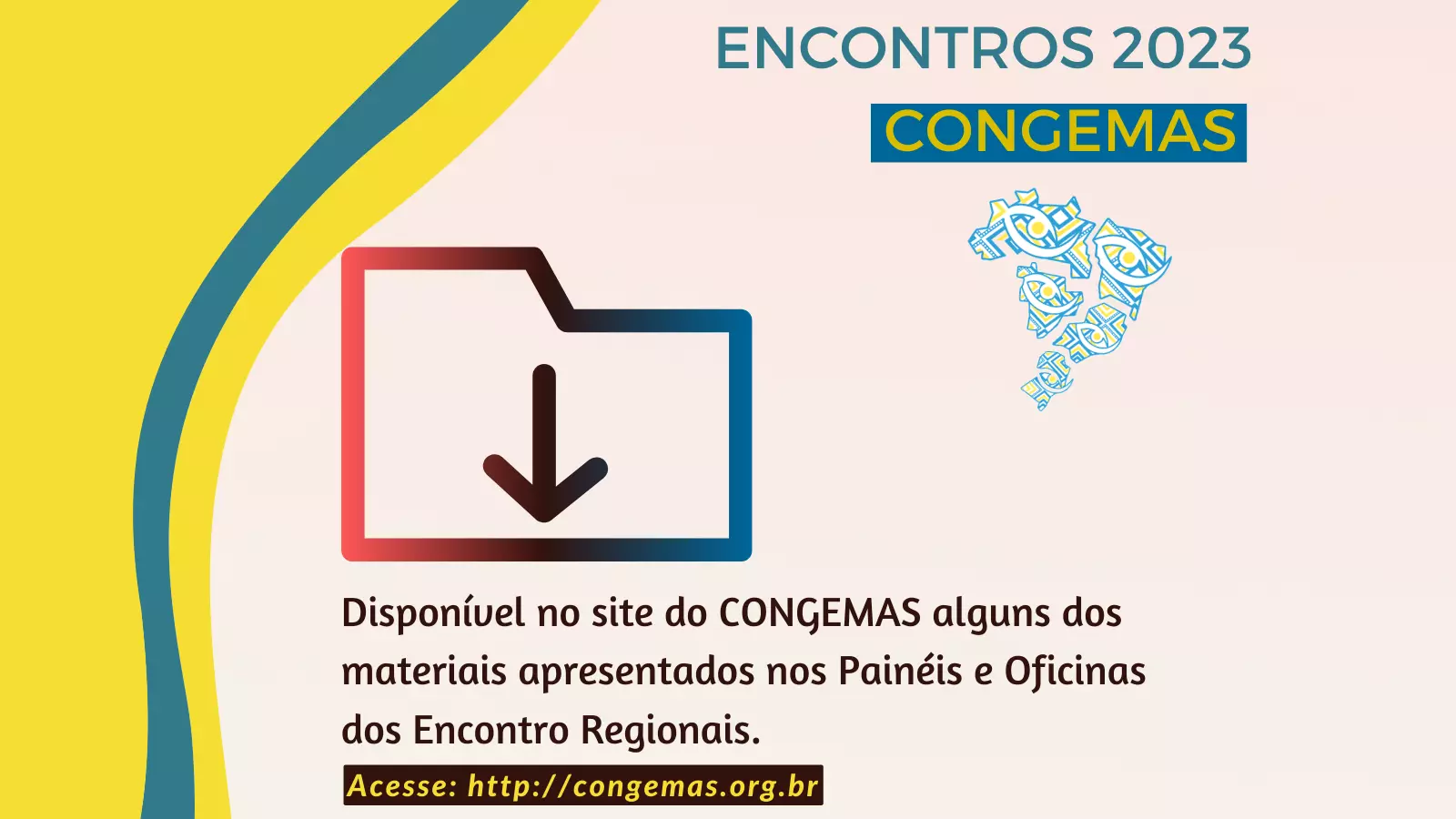 ENCONTROS 2023

CONGEMAS

Disponível no site do CONGEMAS alguns dos materiais apresentados nos Painéis e Oficinas dos Encontro Regionais.

Acesse: http://congemas.org.br